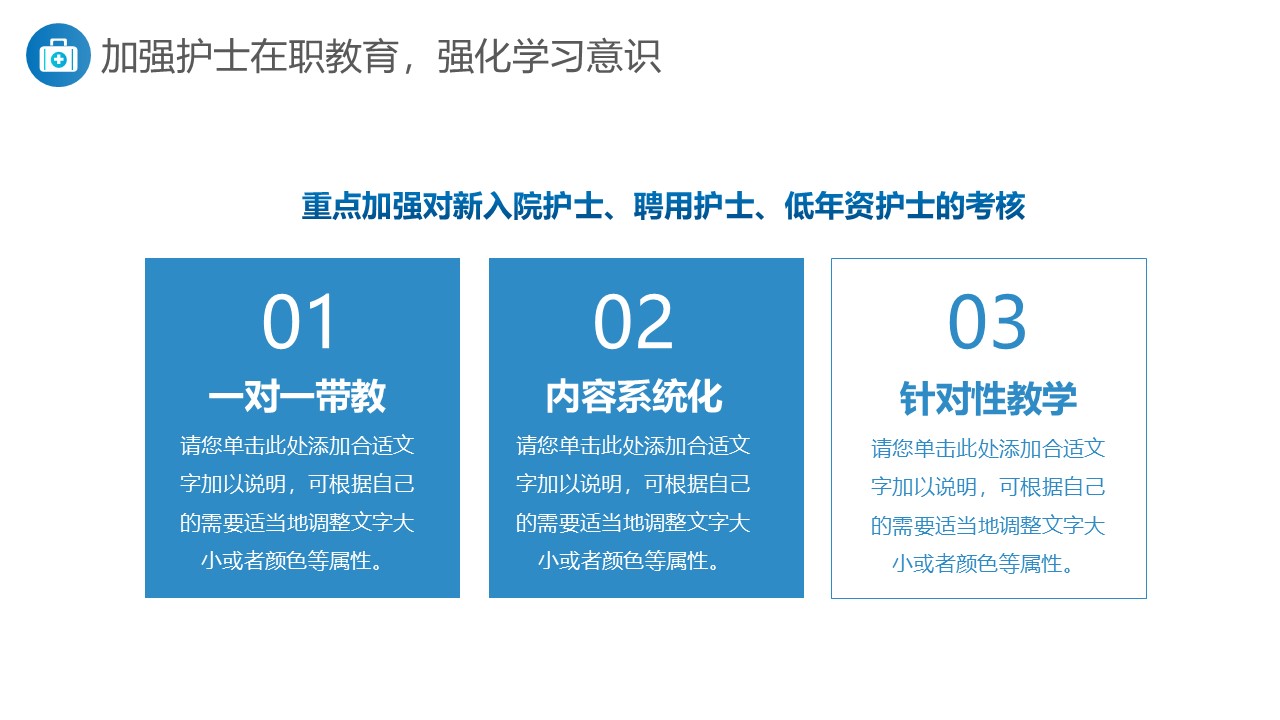 加强护士在职教育，强化学习意识

重点加强对新入院护士、聘用护士、低年资护士的考核

01
一对一带教
请您单击此处添加合适文字加以说明，可根据自己的需要适当地调整文字大小或者颜色等属性。

02
内容系统化
请您单击此处添加合适文字加以说明，可根据自己的需要适当地调整文字大小或者颜色等属性。

03
针对性教学
请您单击此处添加合适文字加以说明，可根据自己的需要适当地调整文字大小或者颜色等属性。